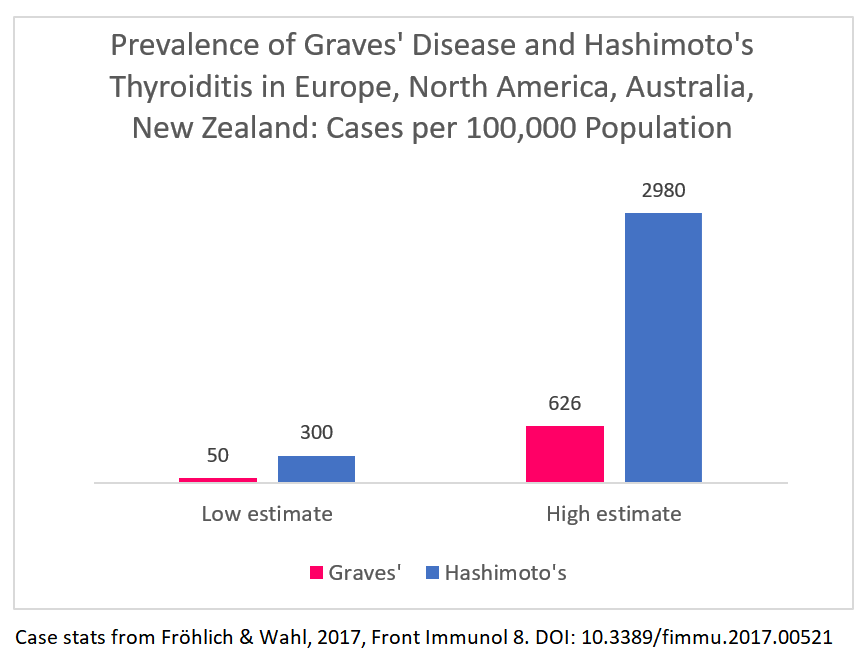 Prevalence of Graves' Disease and Hashimoto's Thyroiditis in Europe, North America, Australia, New Zealand: Cases per 100,000 Population

50
300
626
2980

Low estimate
High estimate

Graves'
Hashimoto's

Case stats from Fröhlich & Wahl, 2017, Front Immunol 8. DOI: 10.3389/fimmu.2017.00521